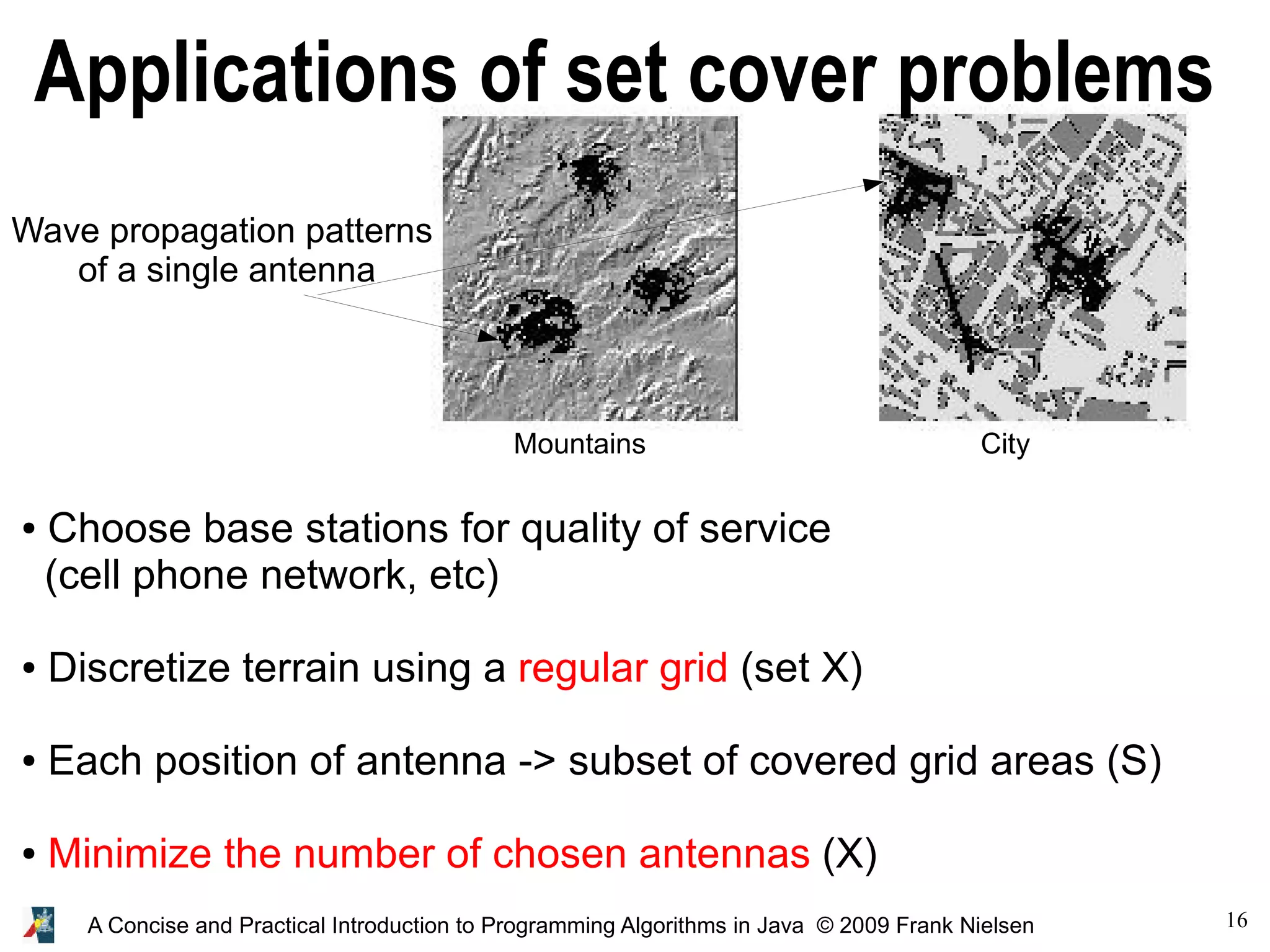 Applications of set cover problems

Wave propagation patterns of a single antenna

Mountains

City

• Choose base stations for quality of service (cell phone network, etc)

• Discretize terrain using a regular grid (set X)

• Each position of antenna -> subset of covered grid areas (S)

• Minimize the number of chosen antennas (X)

A Concise and Practical Introduction to Programming Algorithms in Java © 2009 Frank Nielsen

16